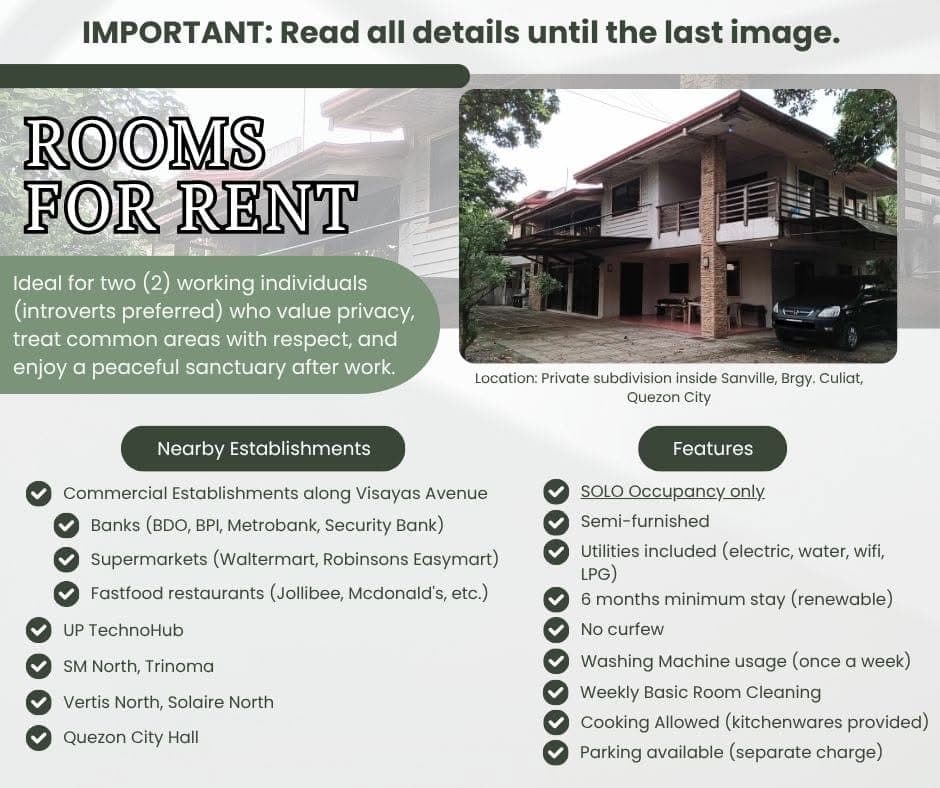 IMPORTANT: Read all details until the last image.

ROOMS FOR RENT

Ideal for two (2) working individuals (introverts preferred) who value privacy, treat common areas with respect, and enjoy a peaceful sanctuary after work.

Location: Private subdivision inside Sanville, Brgy. Culiat, Quezon City

Nearby Establishments

Commercial Establishments along Visayas Avenue
Banks (BDO, BPI, Metrobank, Security Bank)
Supermarkets (Waltermart, Robinsons Easymart)
Fastfood restaurants (Jollibee, Mcdonald's, etc.)
UP TechnoHub
SM North, Trinoma
Vertis North, Solaire North
Quezon City Hall

Features

SOLO Occupancy only
Semi-furnished
Utilities included (electric, water, wifi, LPG)
6 months minimum stay (renewable)
No curfew
Washing Machine usage (once a week)
Weekly Basic Room Cleaning
Cooking Allowed (kitchenwares provided)
Parking available (separate charge)